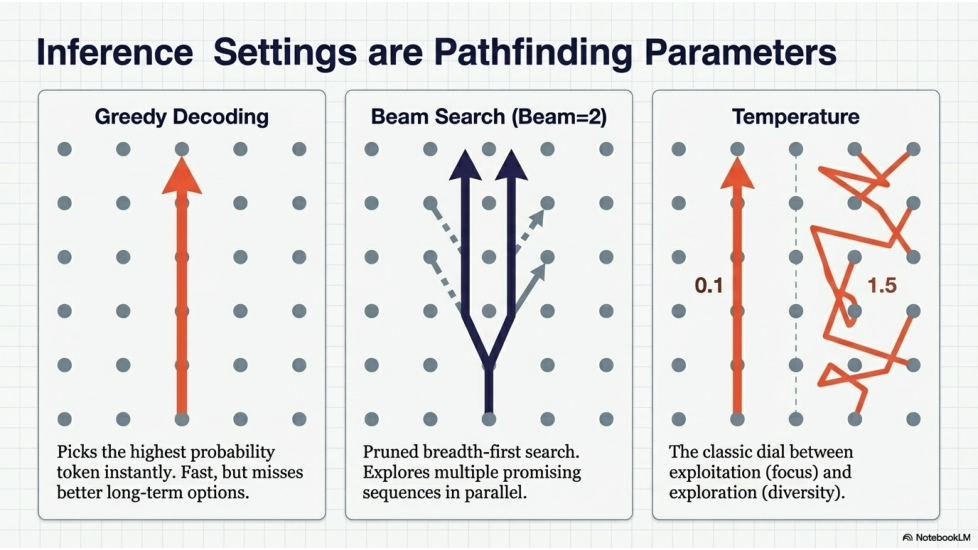 Inference Settings are Pathfinding Parameters

Greedy Decoding

Picks the highest probability token instantly. Fast, but misses better long-term options.

Beam Search (Beam=2)

Pruned breadth-first search. Explores multiple promising sequences in parallel.

Temperature

0.1

1.5

The classic dial between exploitation (focus) and exploration (diversity).

NotebookLM